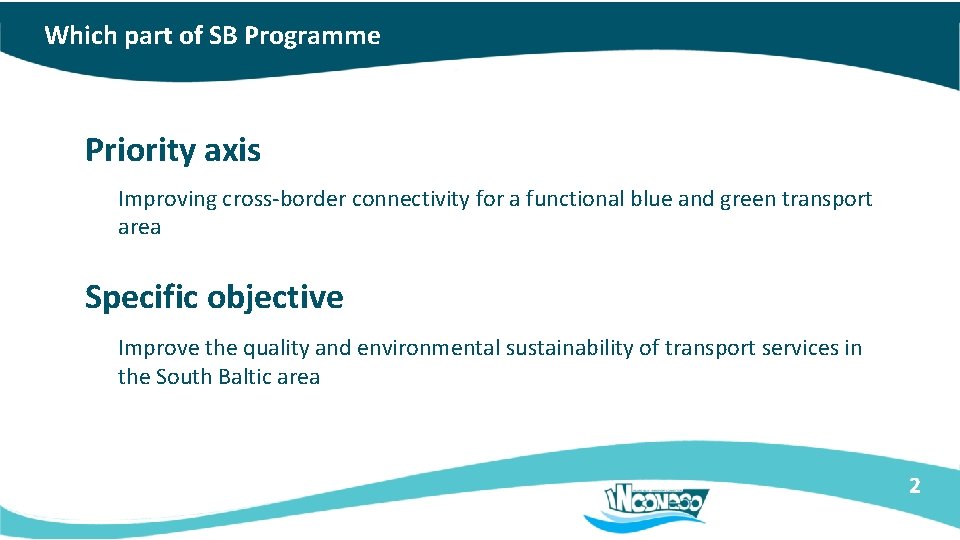 Which part of SB Programme

Priority axis

Improving cross-border connectivity for a functional blue and green transport area

Specific objective

Improve the quality and environmental sustainability of transport services in the South Baltic area

INCONECO

2